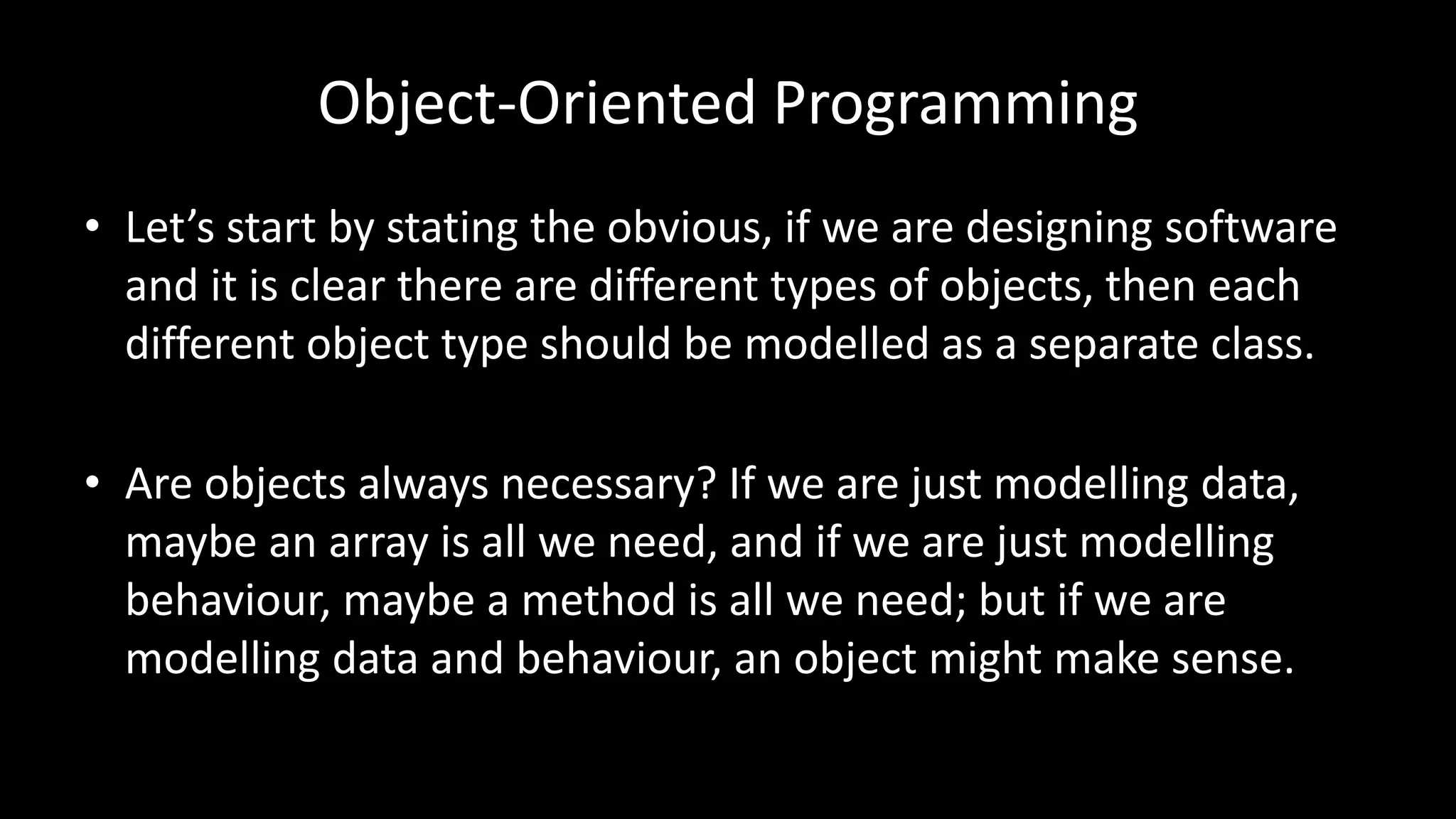 Object-Oriented Programming

• Let’s start by stating the obvious, if we are designing software and it is clear there are different types of objects, then each different object type should be modelled as a separate class.

• Are objects always necessary? If we are just modelling data, maybe an array is all we need, and if we are just modelling behaviour, maybe a method is all we need; but if we are modelling data and behaviour, an object might make sense.